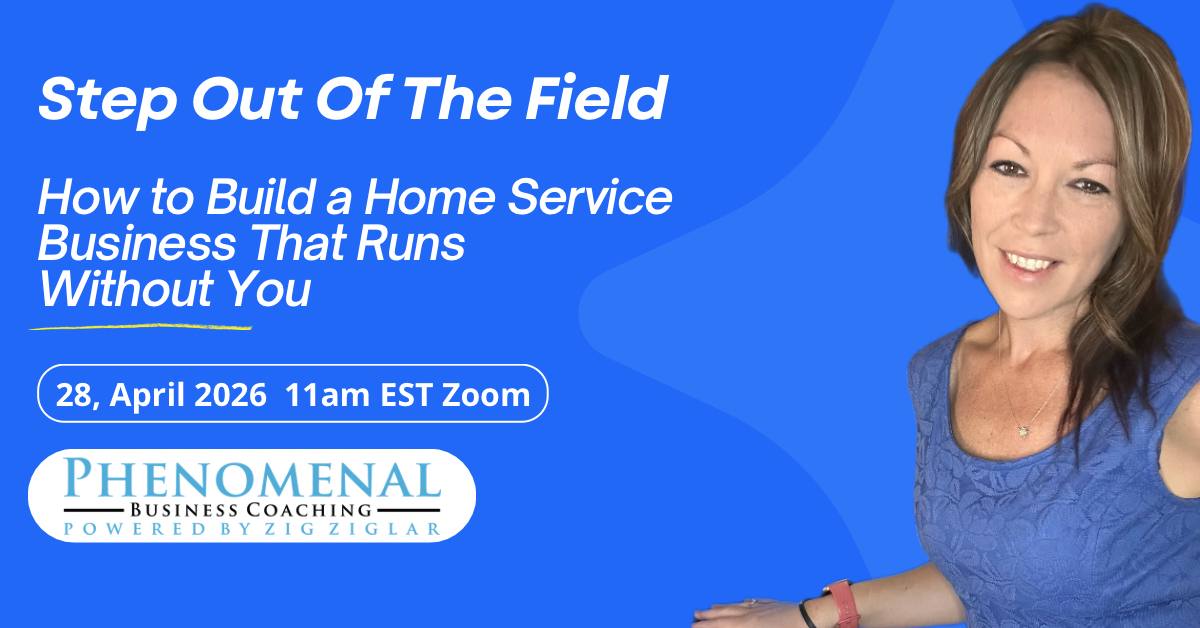 Step Out Of The Field

How to Build a Home Service Business That Runs Without You

28, April 2026 11am EST Zoom

PHENOMENAL
BUSINESS COACHING
POWERED BY ZIG ZIGLAR